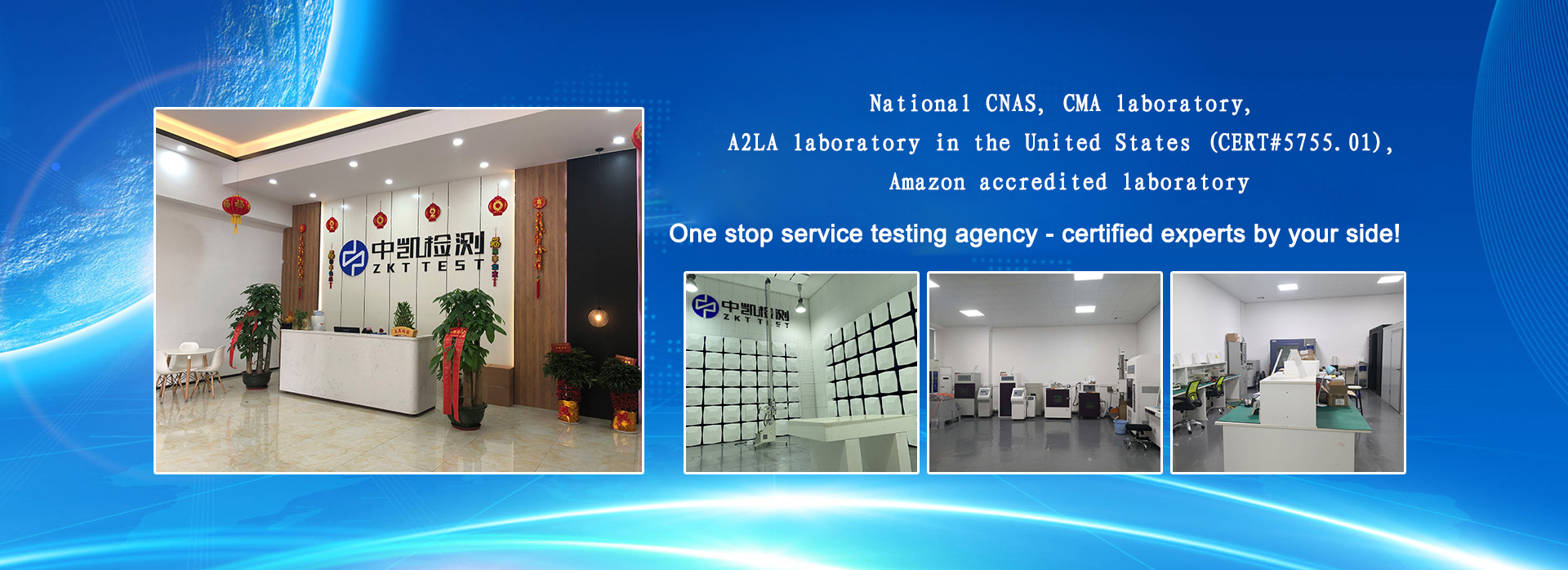 中凯检测
ZKT TEST

National CNAS, CMA laboratory,
A2LA laboratory in the United States (CERT#5755.01),
Amazon accredited laboratory

One stop service testing agency - certified experts by your side!

中凯检测
ZKT TEST